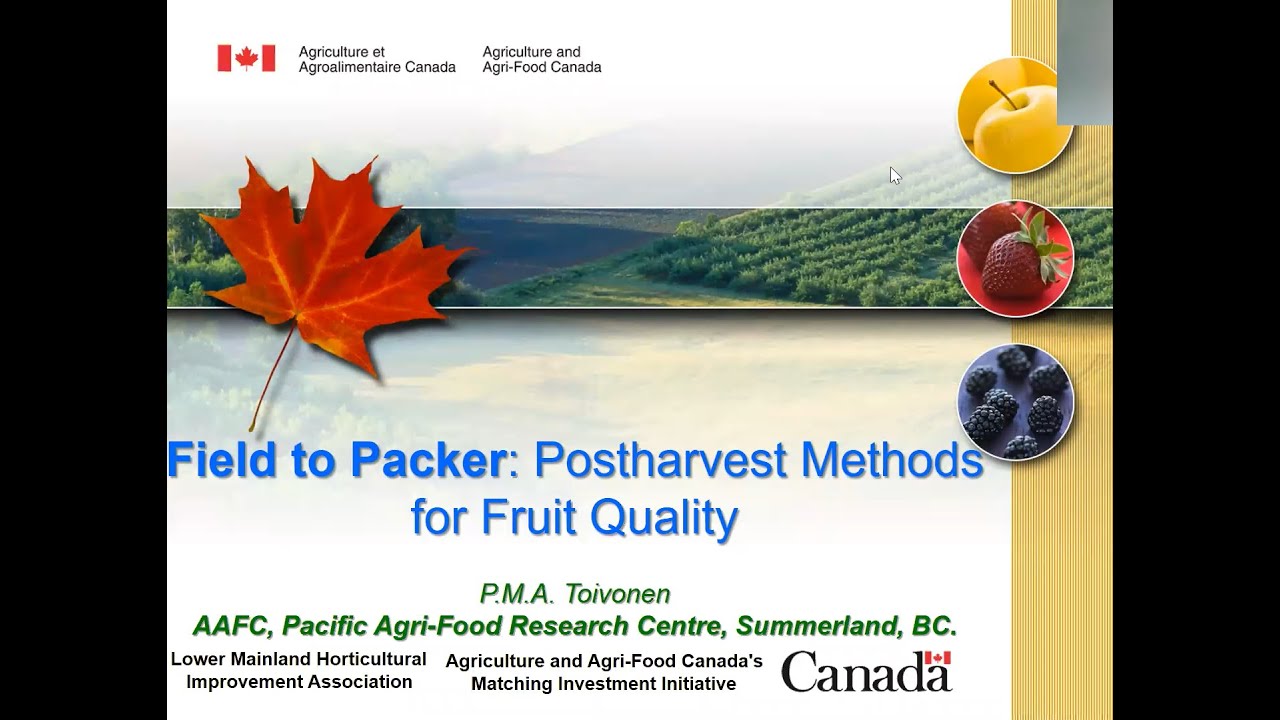 Agriculture et Agroalimentaire Canada

Agriculture and Agri-Food Canada

Field to Packer: Postharvest Methods for Fruit Quality

P.M.A. Toivonen

AAFC, Pacific Agri-Food Research Centre, Summerland, BC.

Lower Mainland Horticultural Improvement Association

Agriculture and Agri-Food Canada's Matching Investment Initiative

Canada